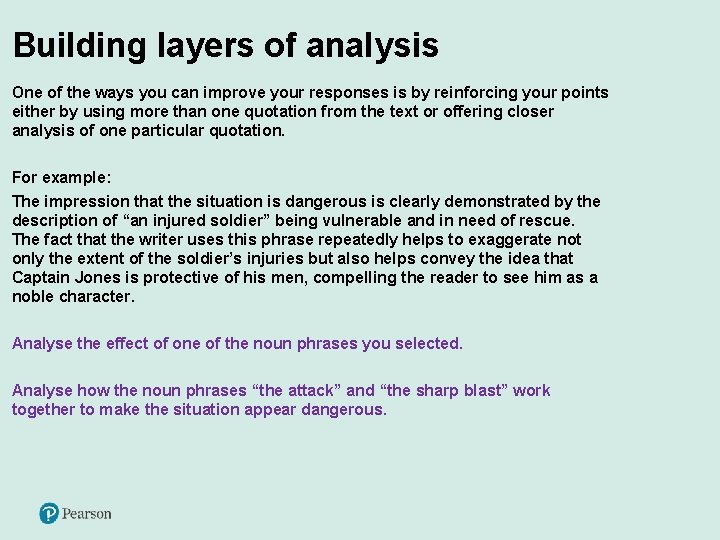 Building layers of analysis

One of the ways you can improve your responses is by reinforcing your points either by using more than one quotation from the text or offering closer analysis of one particular quotation.

For example:

The impression that the situation is dangerous is clearly demonstrated by the description of “an injured soldier” being vulnerable and in need of rescue. The fact that the writer uses this phrase repeatedly helps to exaggerate not only the extent of the soldier’s injuries but also helps convey the idea that Captain Jones is protective of his men, compelling the reader to see him as a noble character.

Analyse the effect of one of the noun phrases you selected.

Analyse how the noun phrases “the attack” and “the sharp blast” work together to make the situation appear dangerous.

Pearson